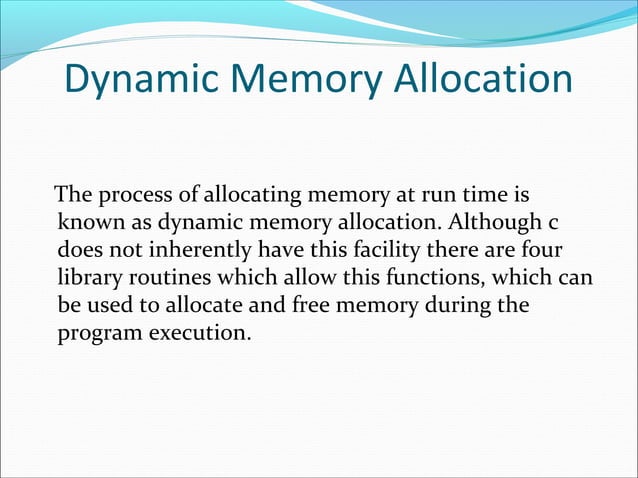 Dynamic Memory Allocation

The process of allocating memory at run time is known as dynamic memory allocation. Although c does not inherently have this facility there are four library routines which allow this functions, which can be used to allocate and free memory during the program execution.